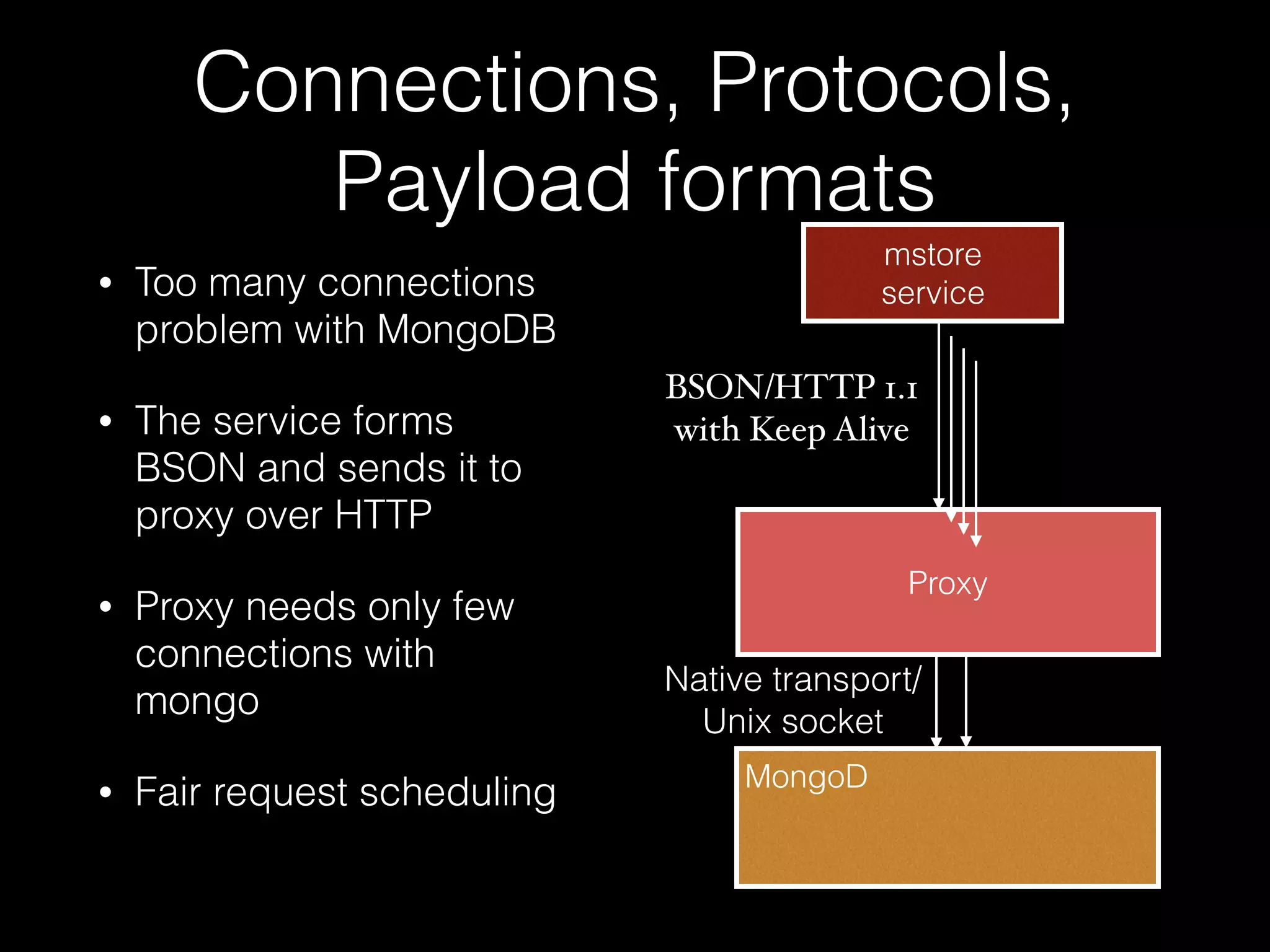 Connections, Protocols, Payload formats

• Too many connections problem with MongoDB

• The service forms BSON and sends it to proxy over HTTP

• Proxy needs only few connections with mongo

• Fair request scheduling

mstore service

BSON/HTTP 1.1 with Keep Alive

Proxy

Native transport/ Unix socket

MongoD